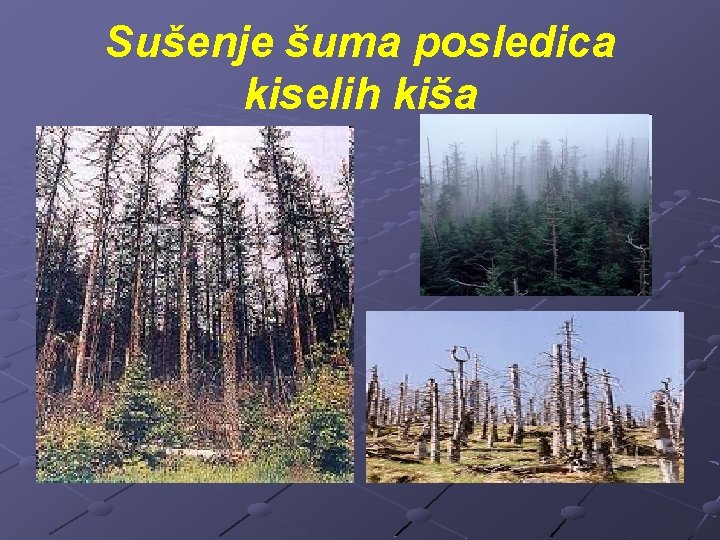 Sušenje šuma posledica kiselih kiša